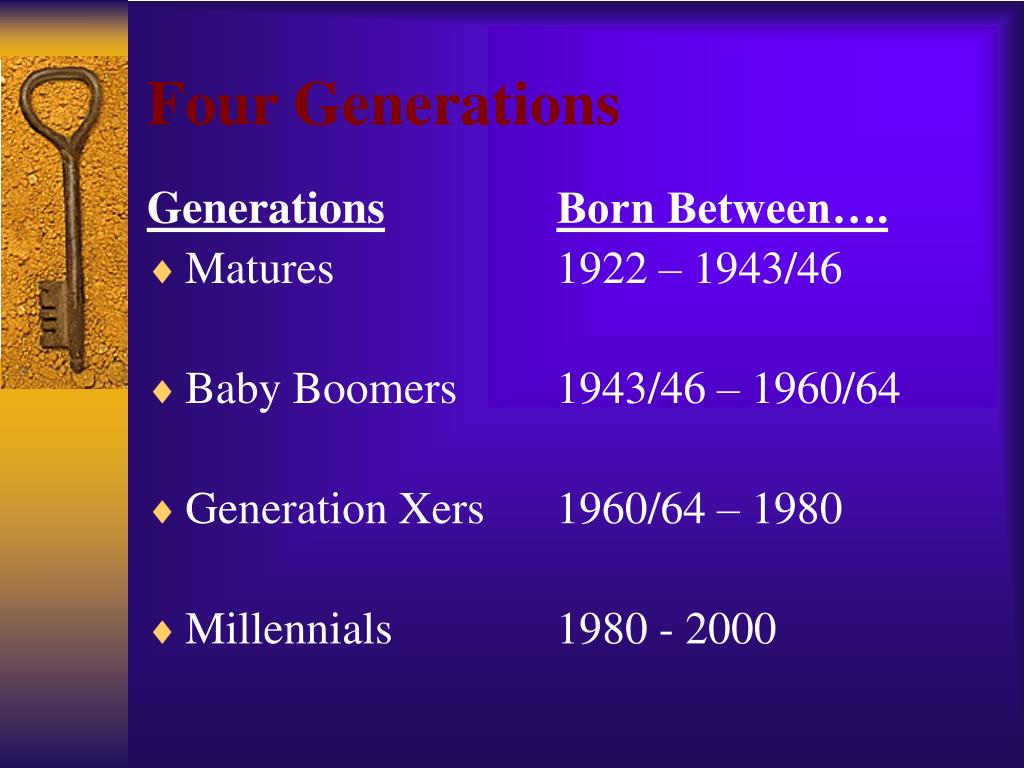 Four Generations

| Generations | Born Between…. |
|---|---|
| ♦ Matures | 1922 – 1943/46 |
| ♦ Baby Boomers | 1943/46 – 1960/64 |
| ♦ Generation Xers | 1960/64 – 1980 |
| ♦ Millennials | 1980 - 2000 |